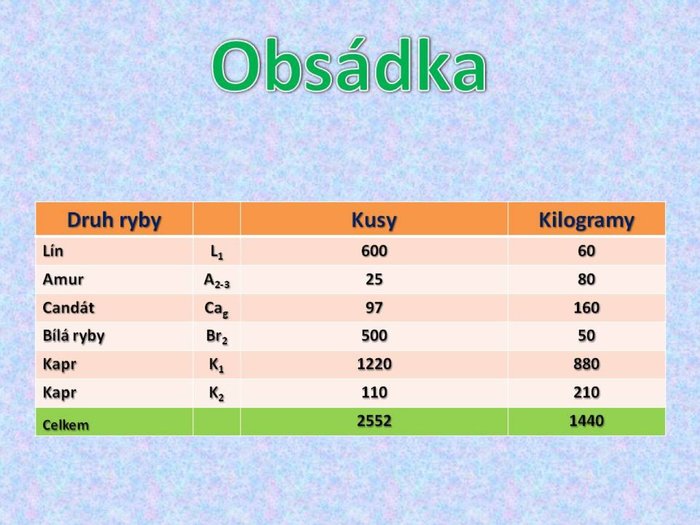 Obsádka

| Druh ryby | | Kusy | Kilogramy |
|---|---|---|---|
| Lín | $L_1$ | 600 | 60 |
| Amur | $A_{2-3}$ | 25 | 80 |
| Candát | $Ca_g$ | 97 | 160 |
| Bílá ryby | $Br_2$ | 500 | 50 |
| Kapr | $K_1$ | 1220 | 880 |
| Kapr | $K_2$ | 110 | 210 |
| Celkem | | 2552 | 1440 |